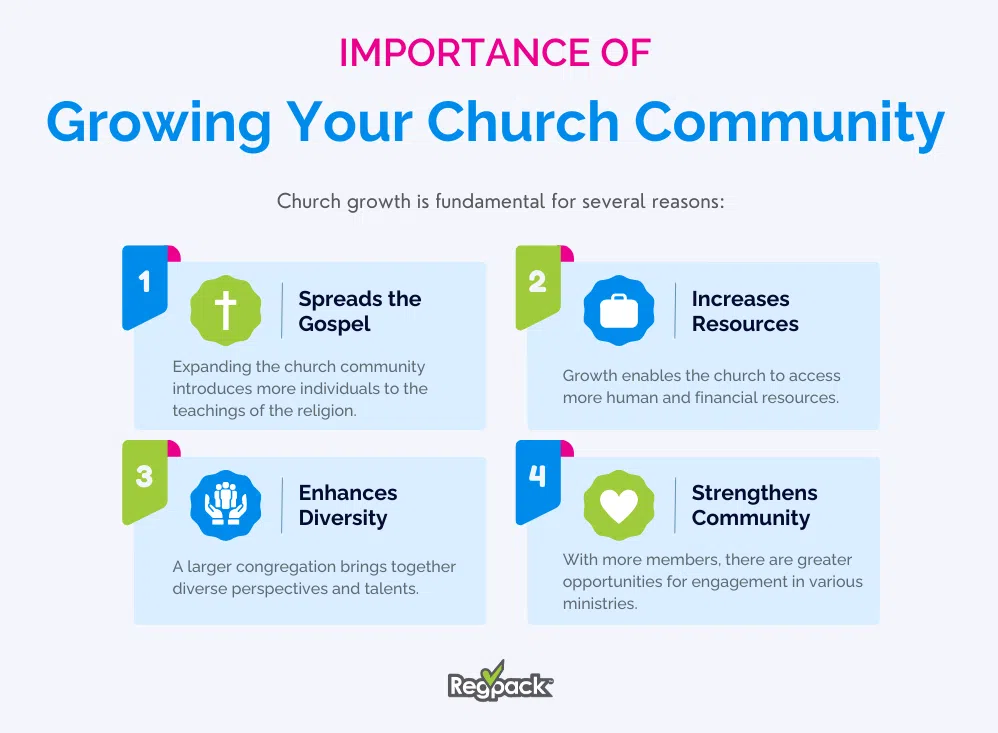 IMPORTANCE OF
Growing Your Church Community

Church growth is fundamental for several reasons:

1
Spreads the Gospel
Expanding the church community introduces more individuals to the teachings of the religion.

2
Increases Resources
Growth enables the church to access more human and financial resources.

3
Enhances Diversity
A larger congregation brings together diverse perspectives and talents.

4
Strengthens Community
With more members, there are greater opportunities for engagement in various ministries.

Regpack